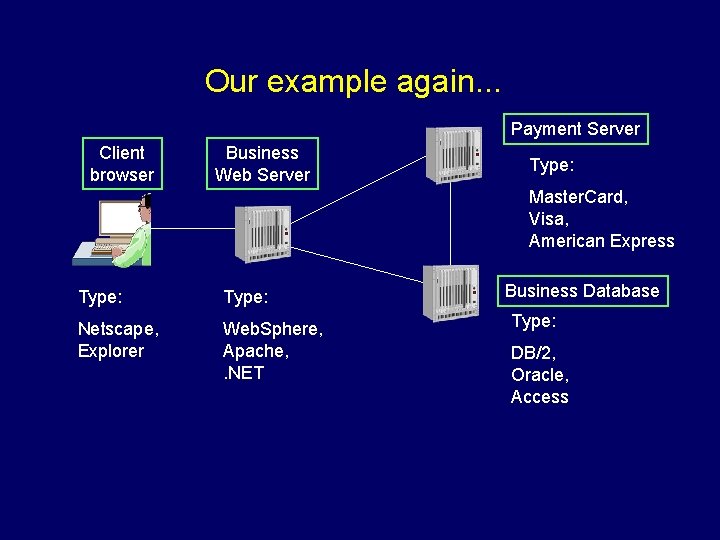 Our example again...

Client browser

Type:

Netscape, Explorer

Business Web Server

Type:

WebSphere, Apache, .NET

Payment Server

Type:

MasterCard, Visa, American Express

Business Database

Type:

DB/2, Oracle, Access